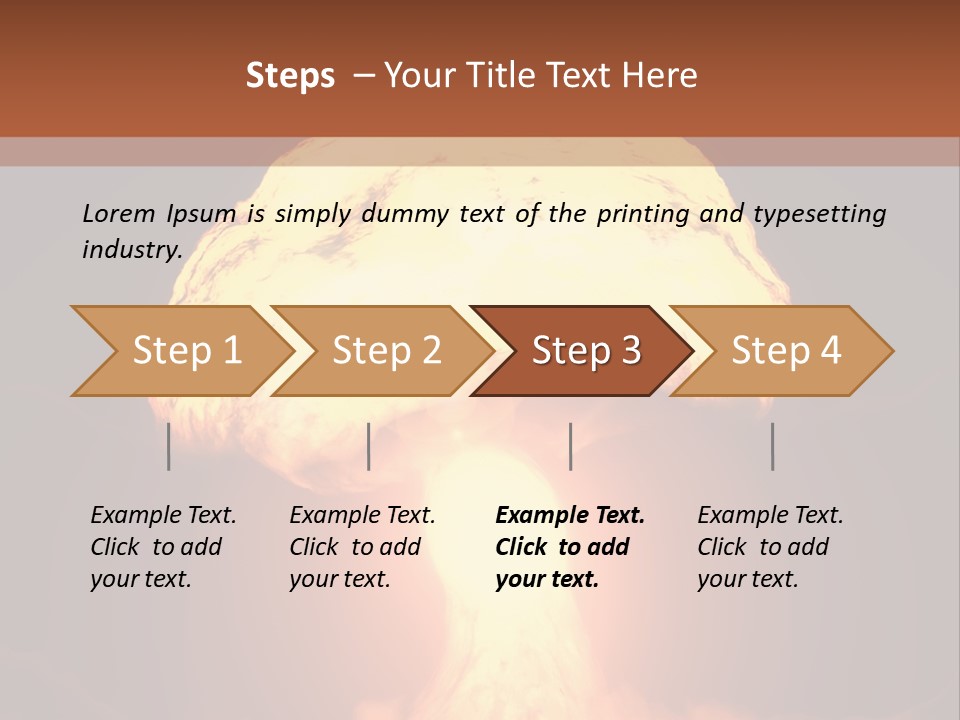 Steps – Your Title Text Here

Lorem Ipsum is simply dummy text of the printing and typesetting industry.

Step 1

Step 2

Step 3

Step 4

Example Text. Click to add your text.

Example Text. Click to add your text.

Example Text. Click to add your text.

Example Text. Click to add your text.